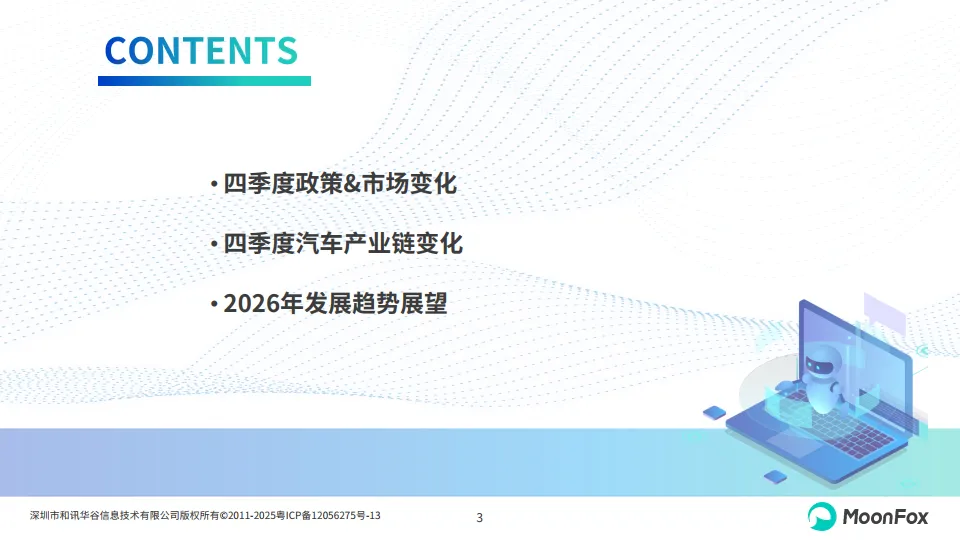 CONTENTS

• 四季度政策&市场变化

• 四季度汽车产业链变化

• 2026年发展趋势展望

深圳市和讯华谷信息技术有限公司版权所有©2011-2025粤ICP备12056275号-13

3

MoonFox